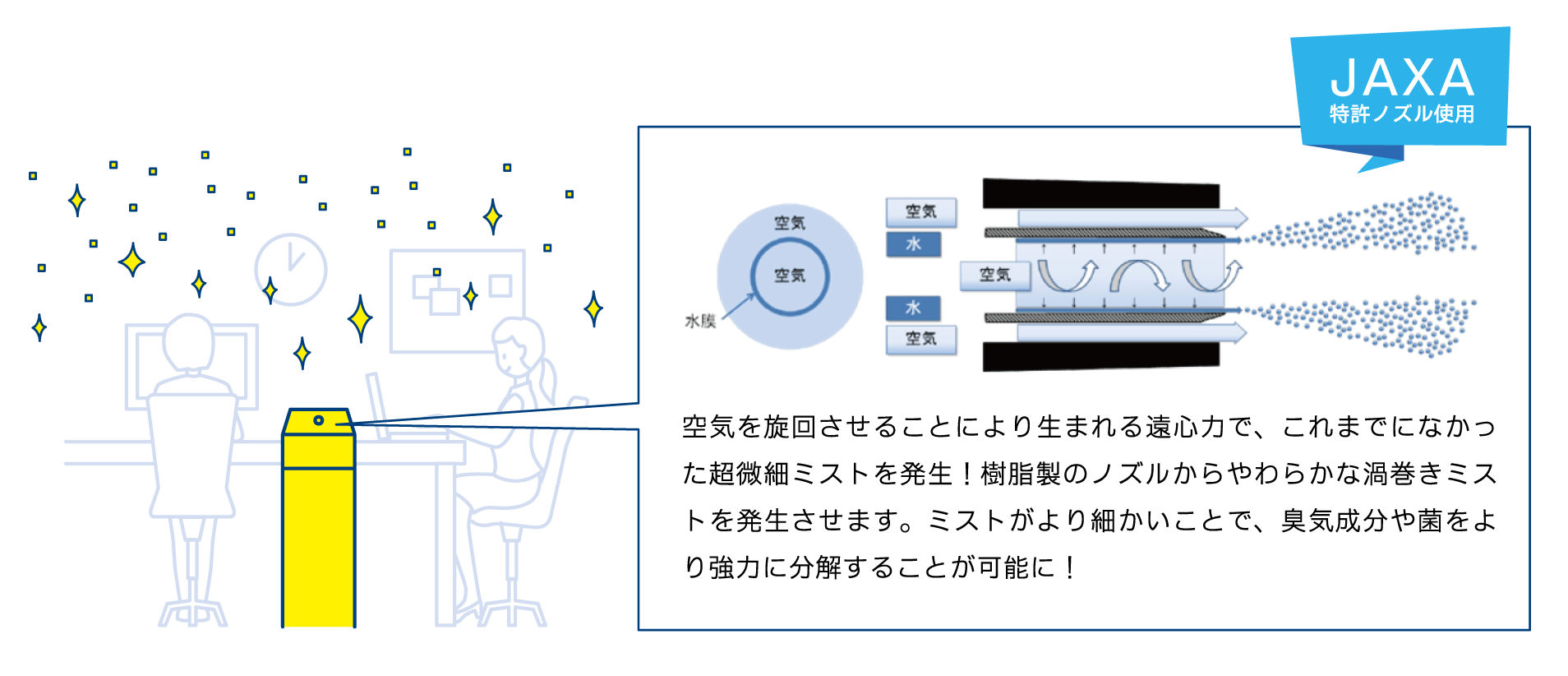 JAXA
特許ノズル使用

空気
空気
水膜

空気
水
空気
水
空気

空気を旋回させることにより生まれる遠心力で、これまでになかった超微細ミストを発生！樹脂製のノズルからやわらかな渦巻きミストを発生させます。ミストがより細かいことで、臭気成分や菌をより強力に分解することが可能に！